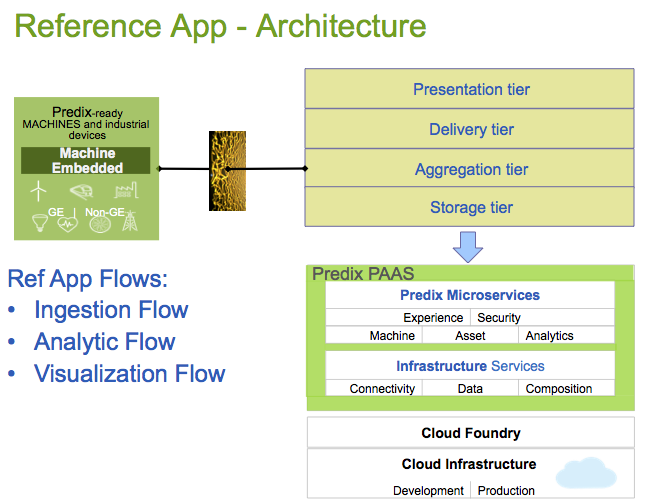 Reference App - Architecture

Predix-ready MACHINES and industrial devices

Machine Embedded

GE | Non-GE

Presentation tier

Delivery tier

Aggregation tier

Storage tier

Ref App Flows:
• Ingestion Flow
• Analytic Flow
• Visualization Flow

Predix PAAS

Predix Microservices

Experience | Security

Machine | Asset | Analytics

Infrastructure Services

Connectivity | Data | Composition

Cloud Foundry

Cloud Infrastructure

Development | Production